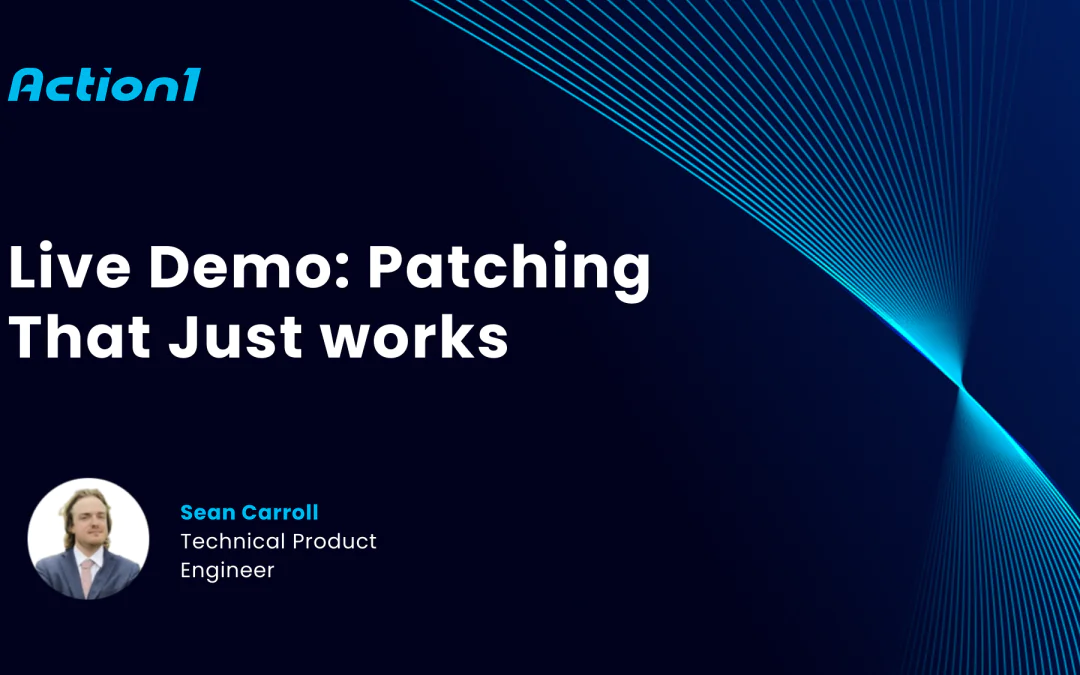 Action1

Live Demo: Patching That Just works

Sean Carroll
Technical Product Engineer